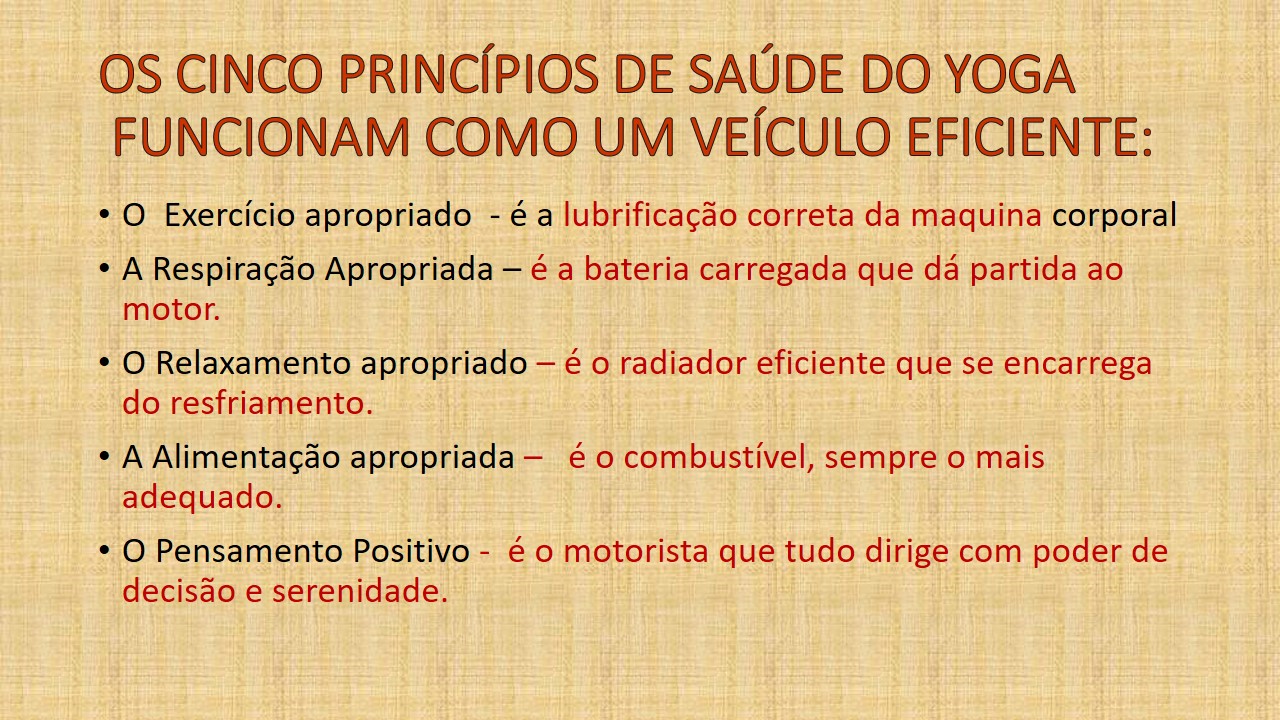 OS CINCO PRINCÍPIOS DE SAÚDE DO YOGA FUNCIONAM COMO UM VEÍCULO EFICIENTE:

• O Exercício apropriado - é a lubrificação correta da maquina corporal
• A Respiração Apropriada – é a bateria carregada que dá partida ao motor.
• O Relaxamento apropriado – é o radiador eficiente que se encarrega do resfriamento.
• A Alimentação apropriada – é o combustível, sempre o mais adequado.
• O Pensamento Positivo - é o motorista que tudo dirige com poder de decisão e serenidade.